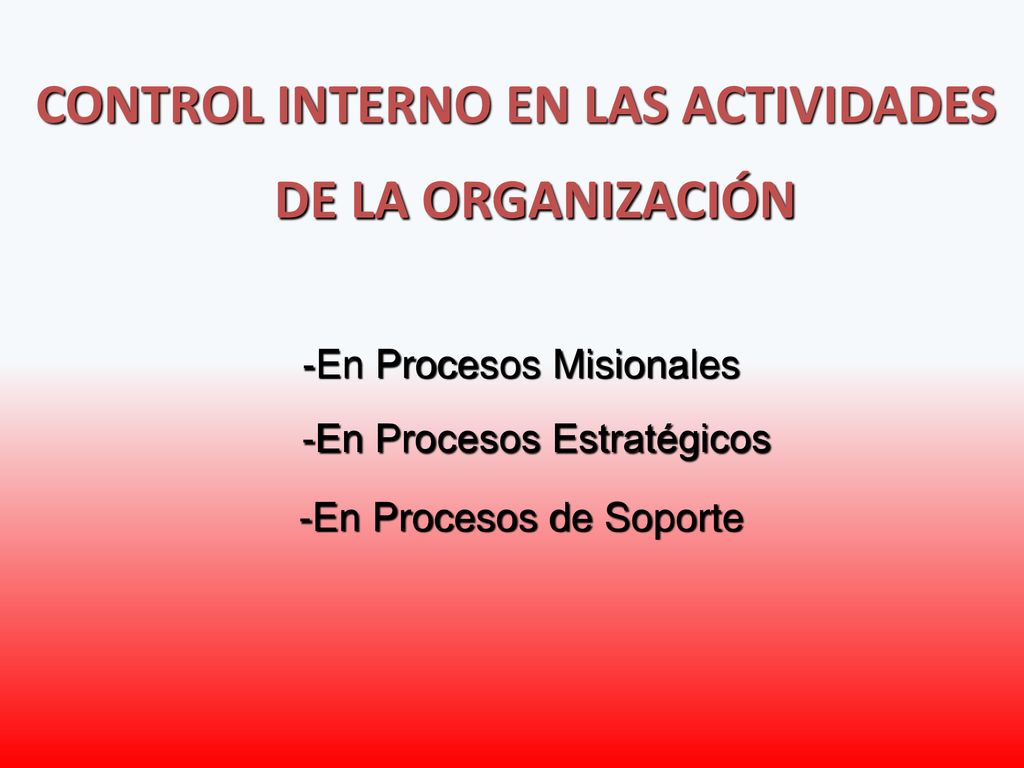 CONTROL INTERNO EN LAS ACTIVIDADES DE LA ORGANIZACIÓN

-En Procesos Misionales

-En Procesos Estratégicos

-En Procesos de Soporte